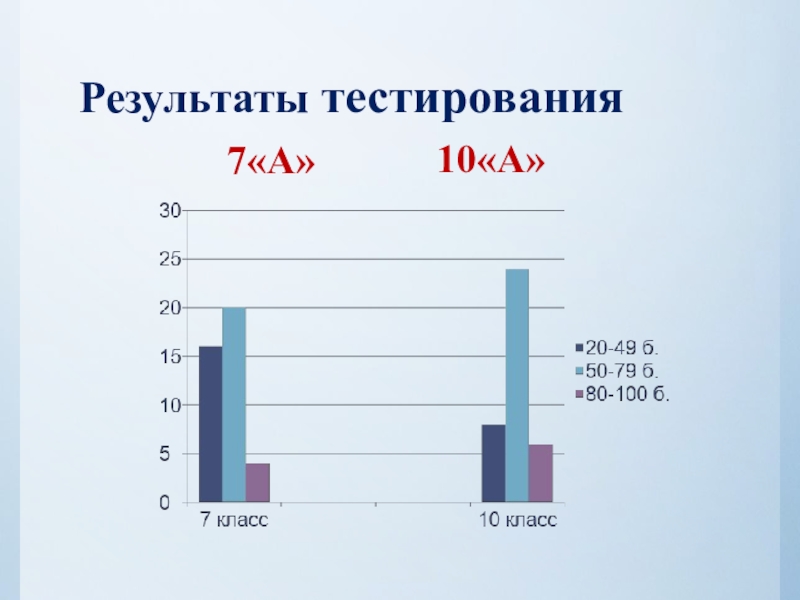 Результаты тестирования

7«А»

10«А»

30
25
20
15
10
5
0

7 класс
10 класс

20-49 б.
50-79 б.
80-100 б.